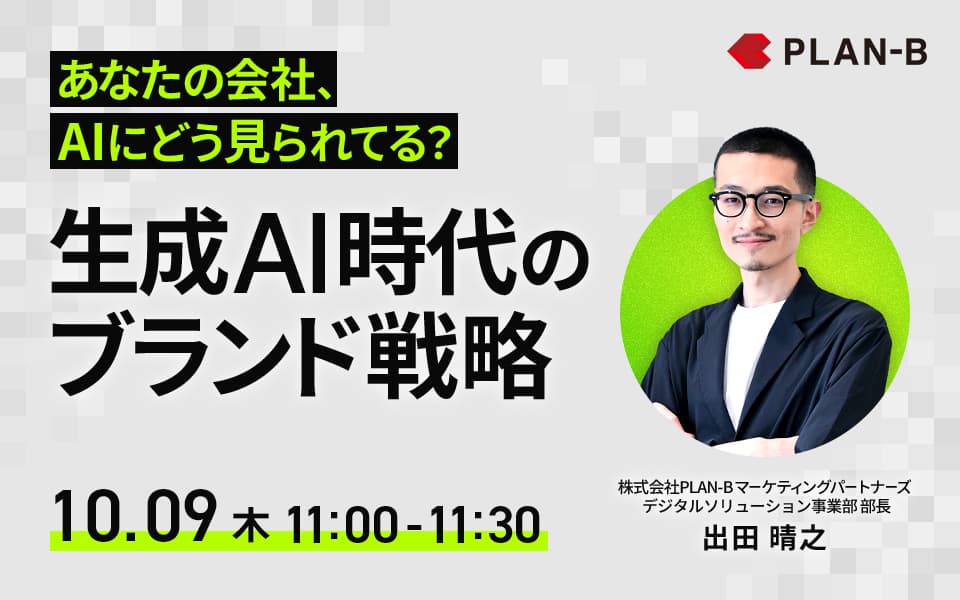 PLAN-B

あなたの会社、
AIにどう見られてる?

生成AI時代の
ブランド戦略

10.09 木 11:00-11:30

株式会社PLAN-Bマーケティングパートナーズ
デジタルソリューション事業部 部長
出田 晴之